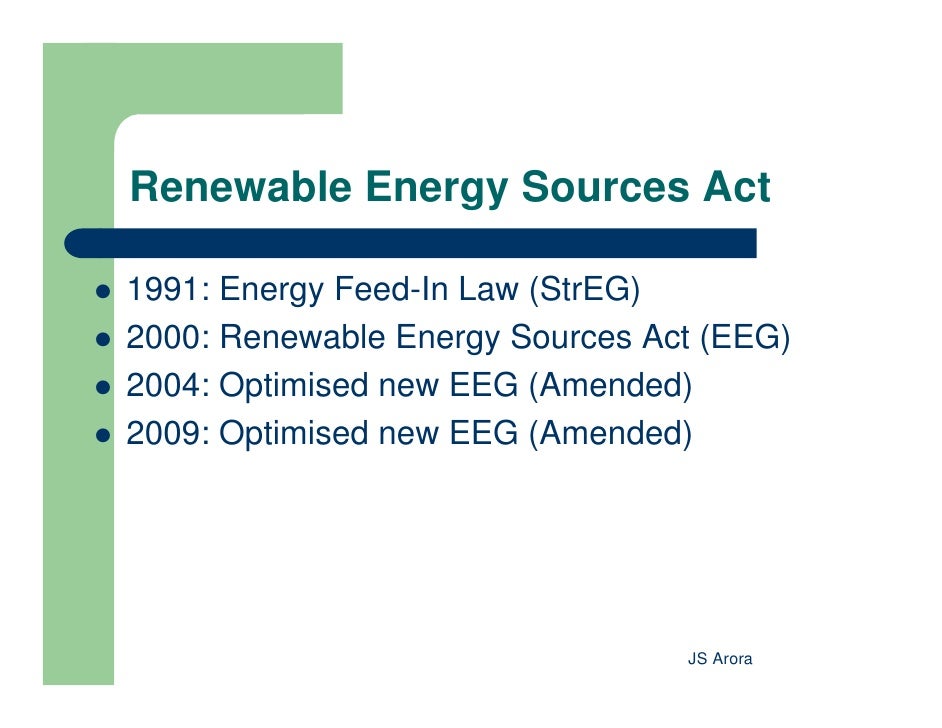 Renewable Energy Sources Act

- 1991: Energy Feed-In Law (StrEG)
- 2000: Renewable Energy Sources Act (EEG)
- 2004: Optimised new EEG (Amended)
- 2009: Optimised new EEG (Amended)

JS Arora